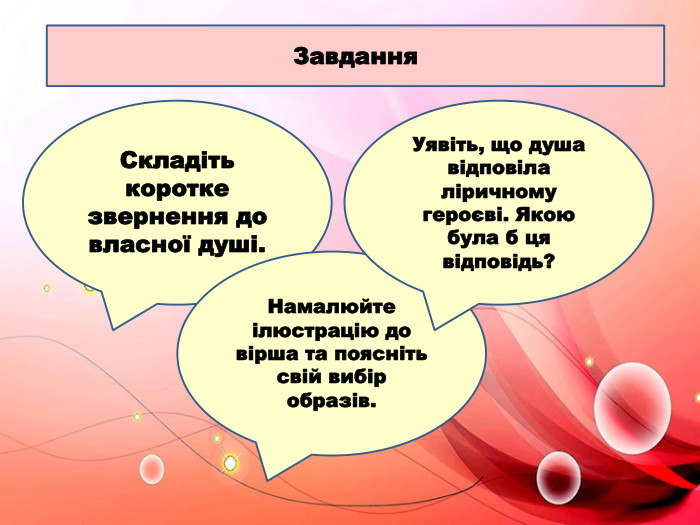 Завдання

Складіть коротке звернення до власної душі.

Уявіть, що душа відповіла ліричному героєві. Якою була б ця відповідь?

Намалюйте ілюстрацію до вірша та поясніть свій вибір образів.